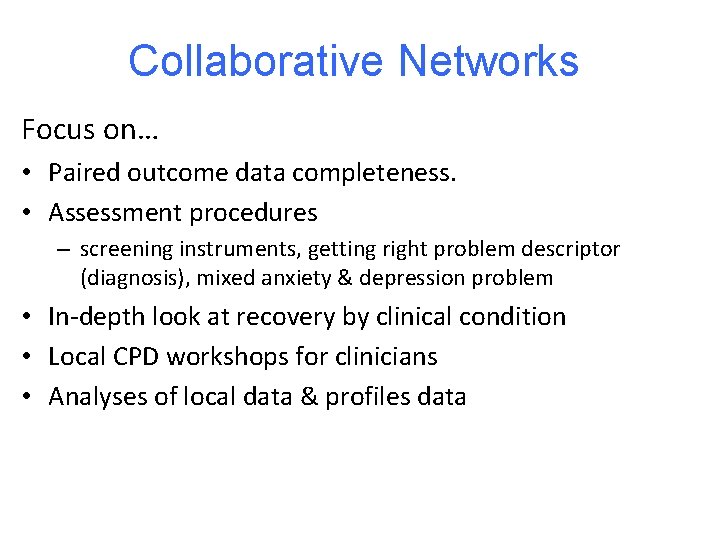 Collaborative Networks

Focus on…

• Paired outcome data completeness.
• Assessment procedures
  – screening instruments, getting right problem descriptor (diagnosis), mixed anxiety & depression problem
• In-depth look at recovery by clinical condition
• Local CPD workshops for clinicians
• Analyses of local data & profiles data